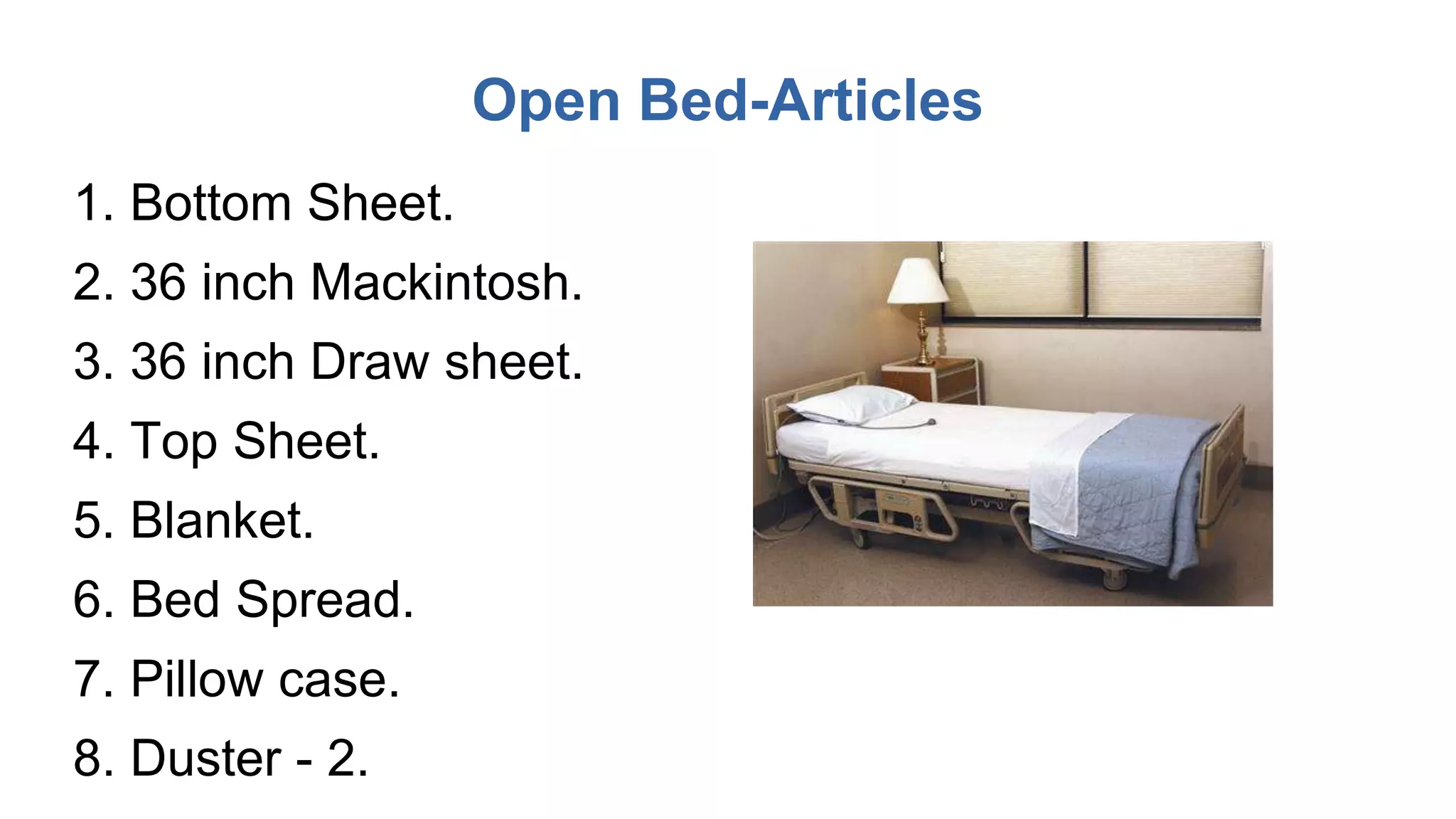 Open Bed-Articles

1. Bottom Sheet.
2. 36 inch Mackintosh.
3. 36 inch Draw sheet.
4. Top Sheet.
5. Blanket.
6. Bed Spread.
7. Pillow case.
8. Duster - 2.